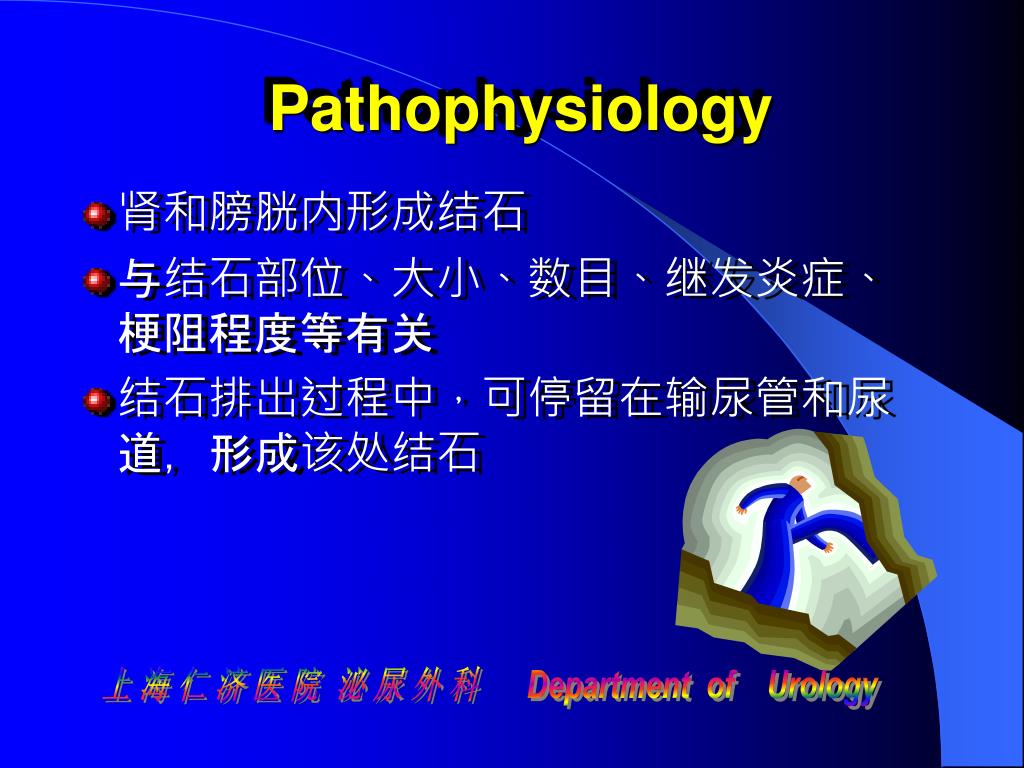 Pathophysiology

肾和膀胱内形成结石

与结石部位、大小、数目、继发炎症、梗阻程度等有关

结石排出过程中，可停留在输尿管和尿道，形成该处结石

上海仁济医院 泌尿外科 Department of Urology